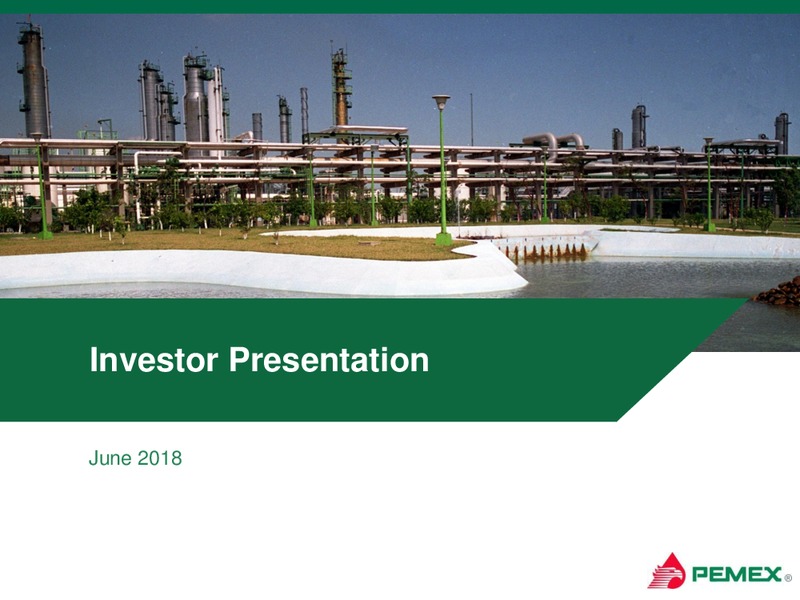 Investor Presentation

June 2018

PEMEX ®